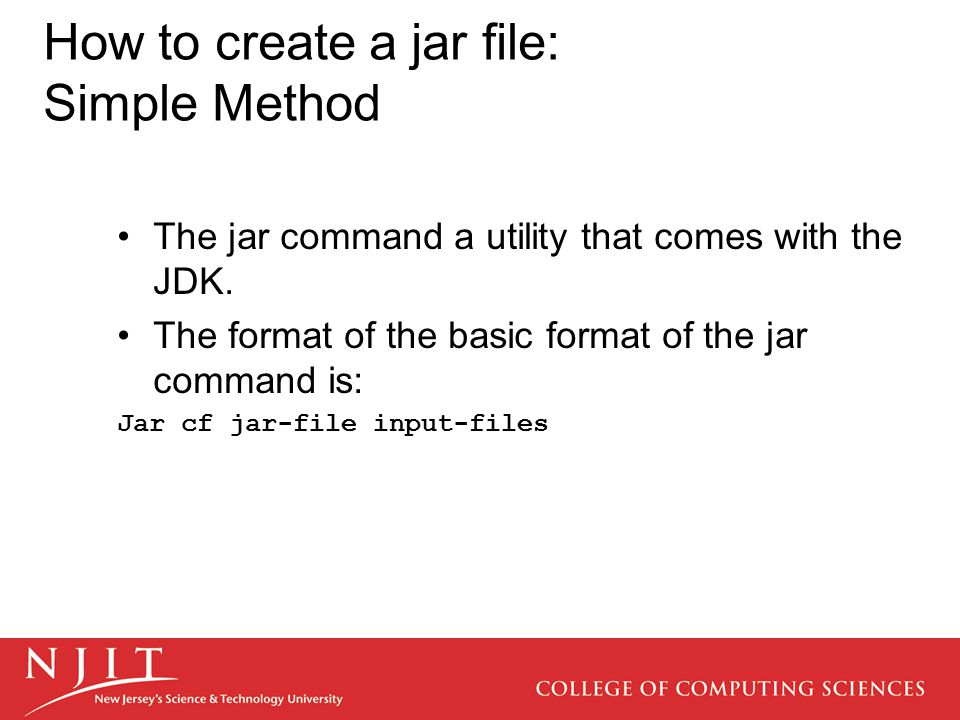 How to create a jar file:
Simple Method

• The jar command a utility that comes with the JDK.
• The format of the basic format of the jar command is:

Jar cf jar-file input-files

NJIT
New Jersey's Science & Technology University

COLLEGE OF COMPUTING SCIENCES